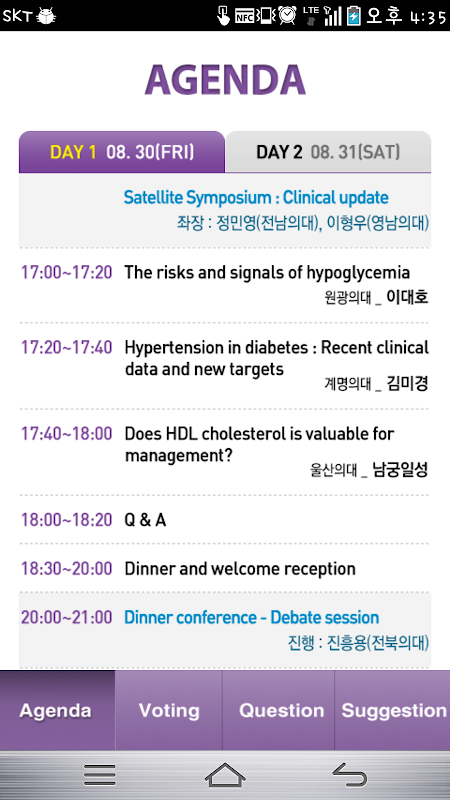 SKT NFC LTE 오후 4:35

AGENDA

DAY 1 08. 30(FRI)
DAY 2 08. 31(SAT)

Satellite Symposium : Clinical update
좌장 : 정민영(전남의대), 이형우(영남의대)

17:00~17:20 The risks and signals of hypoglycemia
원광의대 _ 이대호

17:20~17:40 Hypertension in diabetes : Recent clinical data and new targets
계명의대 _ 김미경

17:40~18:00 Does HDL cholesterol is valuable for management?
울산의대 _ 남궁일성

18:00~18:20 Q & A

18:30~20:00 Dinner and welcome reception

20:00~21:00 Dinner conference - Debate session
진행 : 진흥용(전북의대)

Agenda
Voting
Question
Suggestion